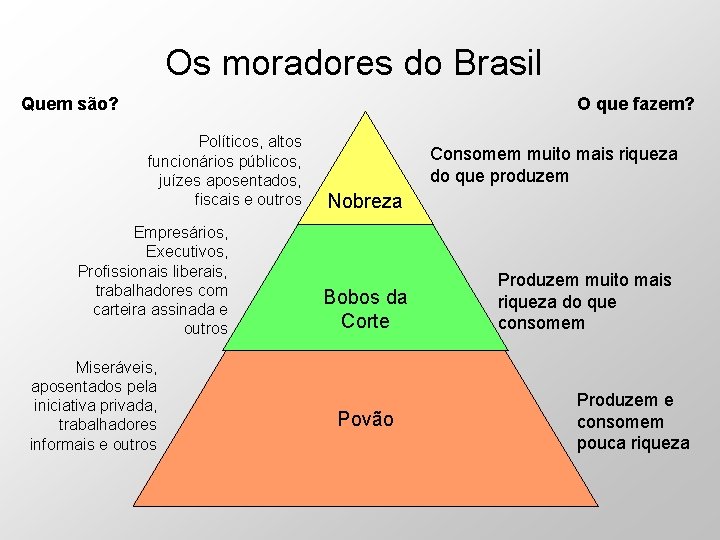 Os moradores do Brasil

Quem são?

O que fazem?

Políticos, altos funcionários públicos, juízes aposentados, fiscais e outros

Nobreza

Consomem muito mais riqueza do que produzem

Empresários, Executivos, Profissionais liberais, trabalhadores com carteira assinada e outros

Bobos da Corte

Produzem muito mais riqueza do que consomem

Miseráveis, aposentados pela iniciativa privada, trabalhadores informais e outros

Povão

Produzem e consomem pouca riqueza